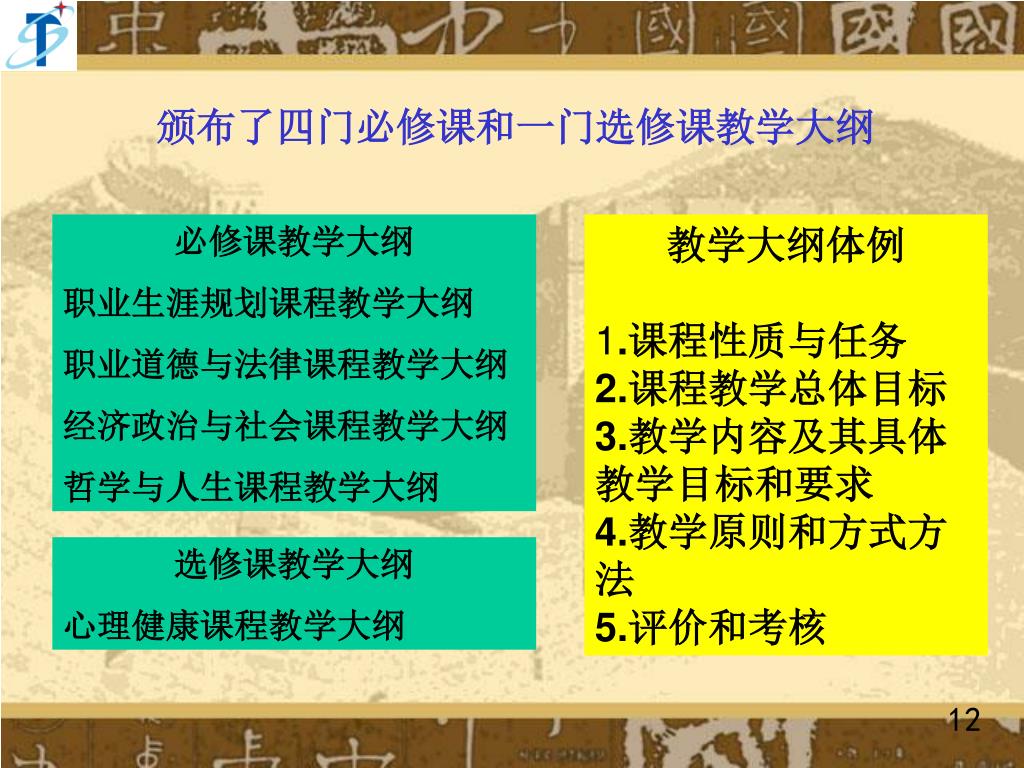 颁布了四门必修课和一门选修课教学大纲

必修课教学大纲

职业生涯规划课程教学大纲

职业道德与法律课程教学大纲

经济政治与社会课程教学大纲

哲学与人生课程教学大纲

选修课教学大纲

心理健康课程教学大纲

教学大纲体例

1.课程性质与任务
2.课程教学总体目标
3.教学内容及其具体教学目标和要求
4.教学原则和方式方法
5.评价和考核

12